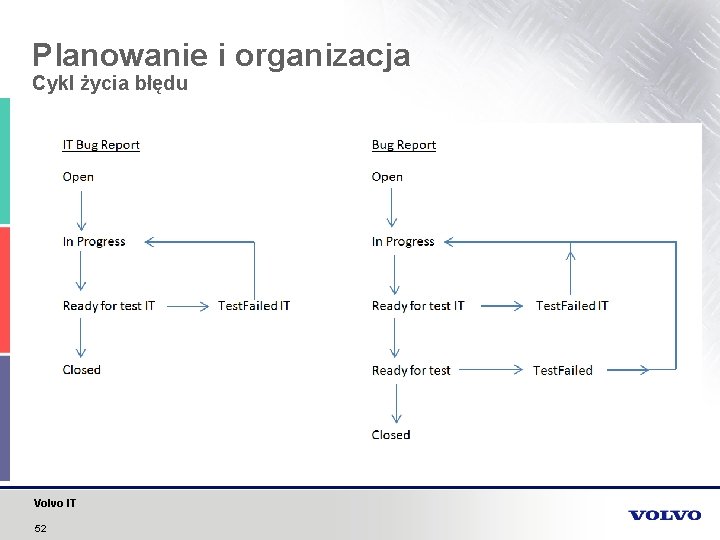 Planowanie i organizacja
Cykl życia błędu

IT Bug Report

Open

In Progress

Ready for test IT

TestFailed IT

Closed

Bug Report

Open

In Progress

Ready for test IT

TestFailed IT

Ready for test

TestFailed

Closed

Volvo IT

52

VOLVO